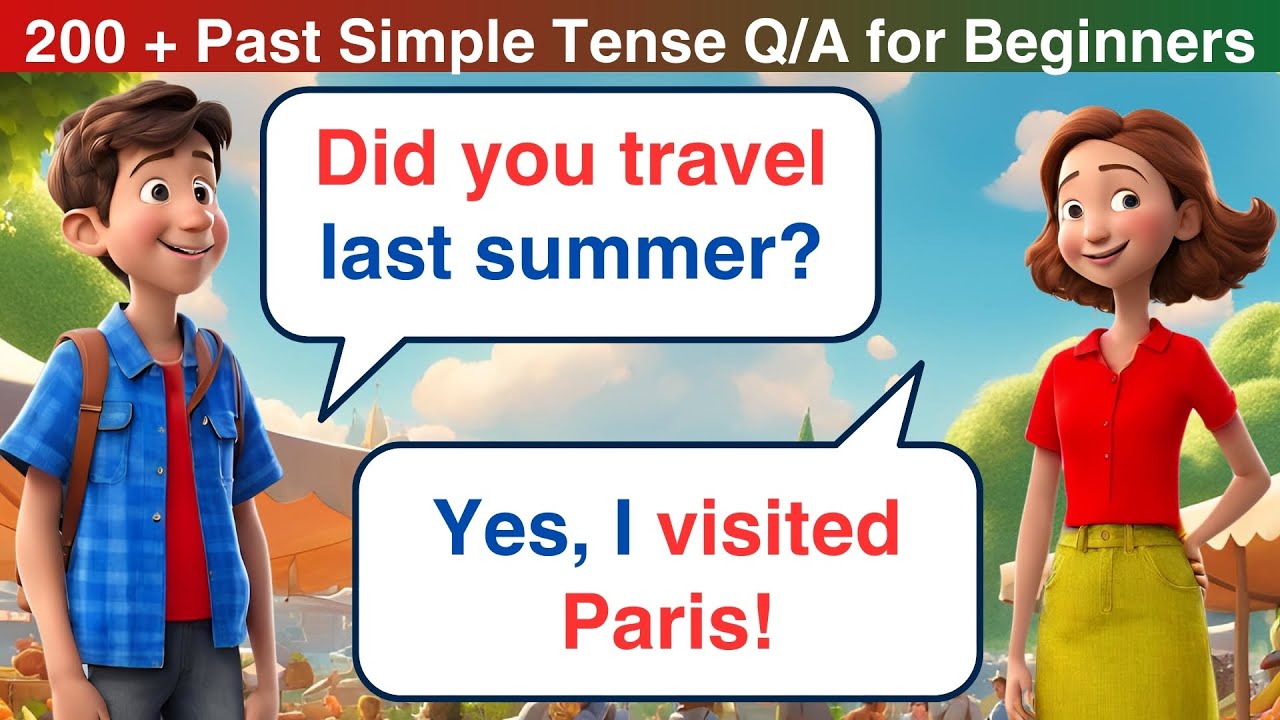 200 + Past Simple Tense Q/A for Beginners

Did you travel last summer?

Yes, I visited Paris!